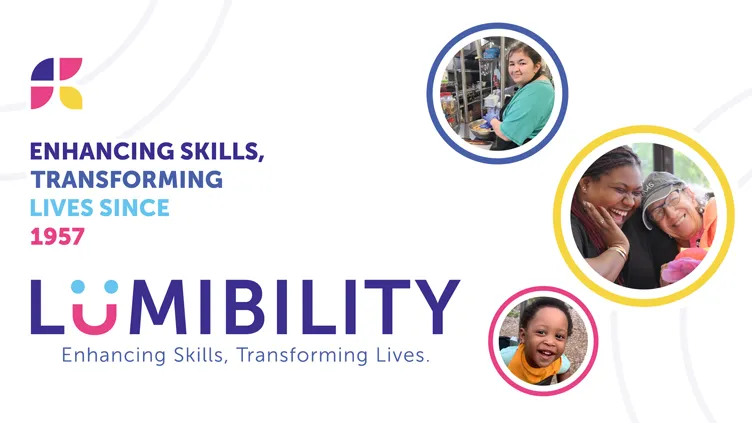 ENHANCING SKILLS, TRANSFORMING LIVES SINCE 1957

LUMIBILITY
Enhancing Skills, Transforming Lives.